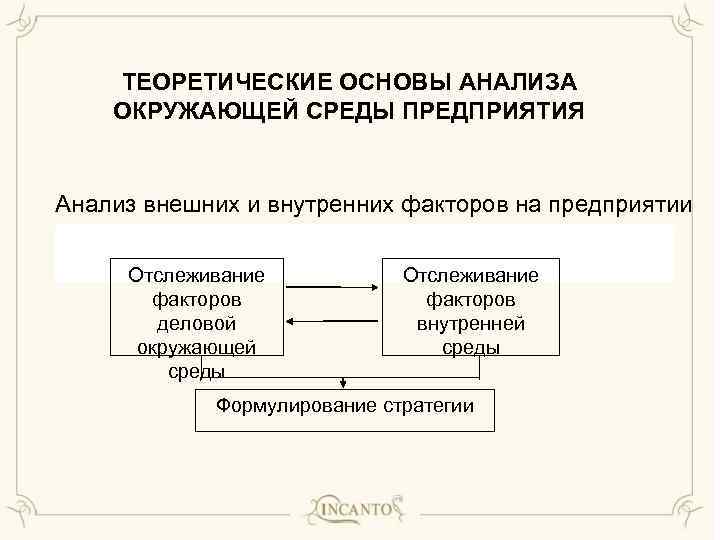 ТЕОРЕТИЧЕСКИЕ ОСНОВЫ АНАЛИЗА ОКРУЖАЮЩЕЙ СРЕДЫ ПРЕДПРИЯТИЯ

Анализ внешних и внутренних факторов на предприятии

Отслеживание факторов деловой окружающей среды

Отслеживание факторов внутренней среды

Формулирование стратегии

INCANTO